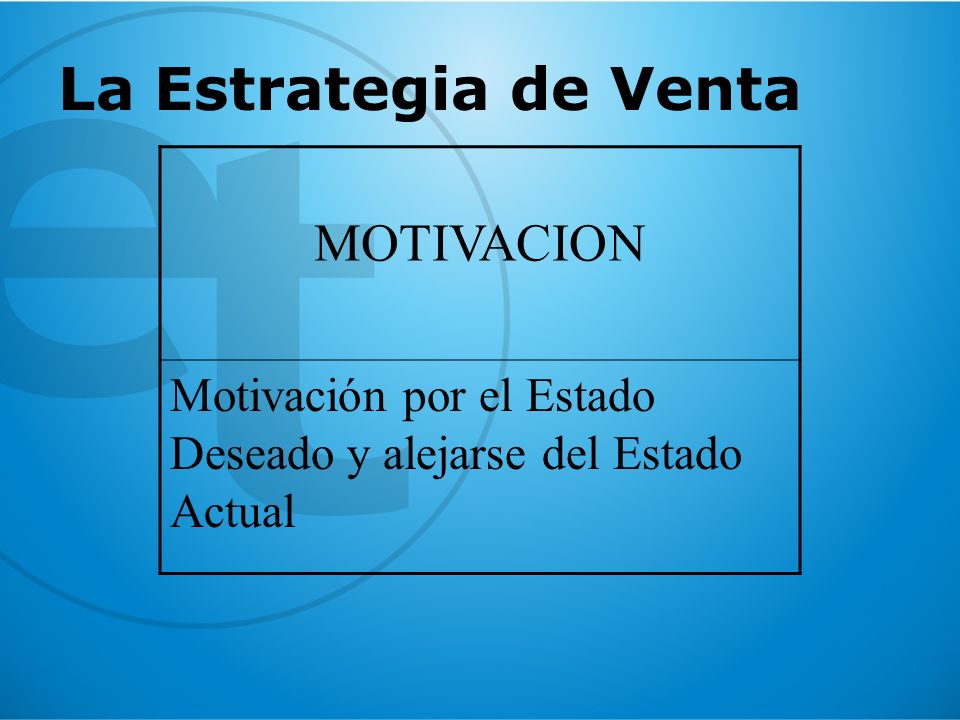 La Estrategia de Venta

| MOTIVACION |
|---|
| Motivación por el Estado Deseado y alejarse del Estado Actual |